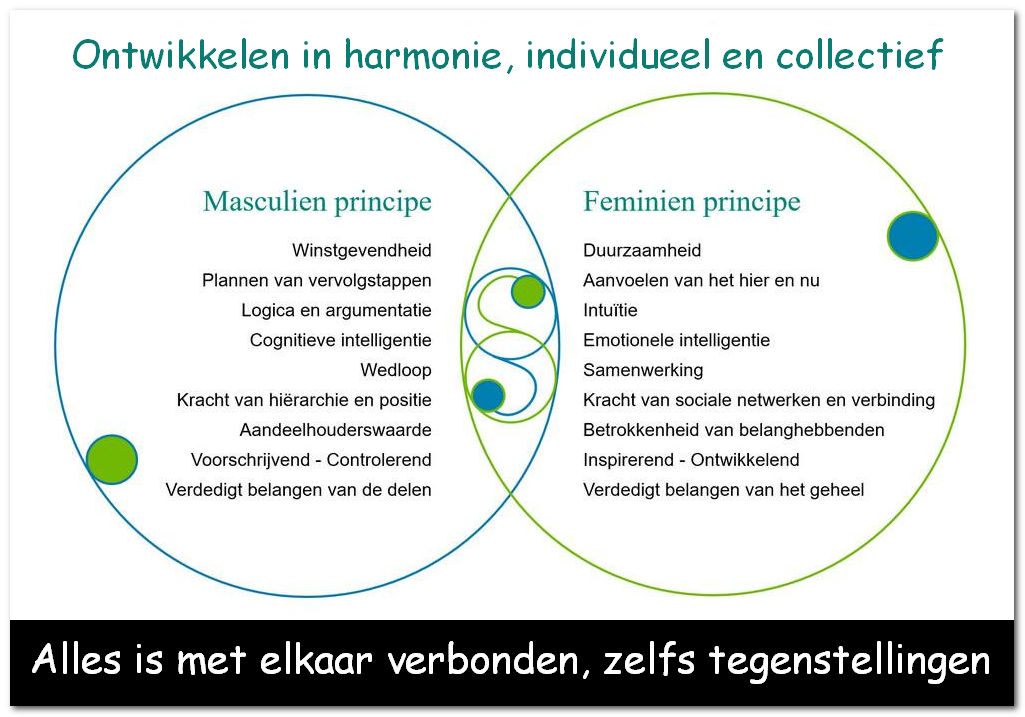 Ontwikkelen in harmonie, individueel en collectief

Masculien principe

Winstgevendheid
Plannen van vervolgstappen
Logica en argumentatie
Cognitieve intelligentie
Wedloop
Kracht van hiërarchie en positie
Aandeelhouderswaarde
Voorschrijvend - Controlerend
Verdedigt belangen van de delen

Feminien principe

Duurzaamheid
Aanvoelen van het hier en nu
Intuïtie
Emotionele intelligentie
Samenwerking
Kracht van sociale netwerken en verbinding
Betrokkenheid van belanghebbenden
Inspirerend - Ontwikkelend
Verdedigt belangen van het geheel

Alles is met elkaar verbonden, zelfs tegenstellingen